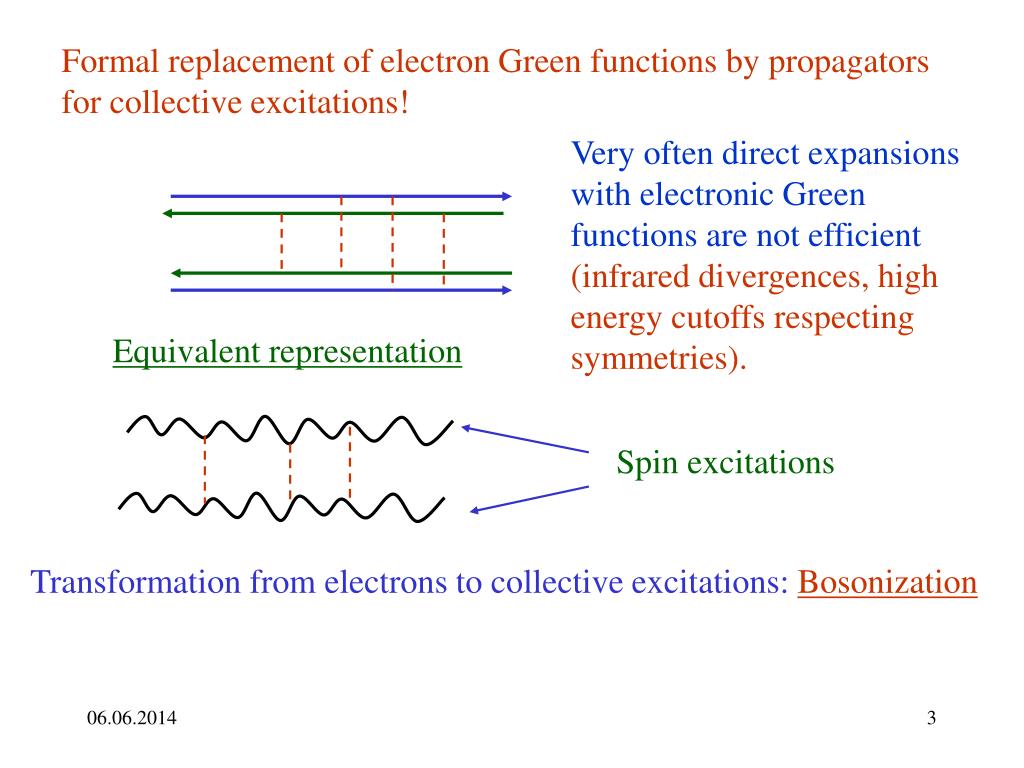 Formal replacement of electron Green functions by propagators for collective excitations!

Very often direct expansions with electronic Green functions are not efficient (infrared divergences, high energy cutoffs respecting symmetries).

Equivalent representation

Spin excitations

Transformation from electrons to collective excitations: Bosonization

06.06.2014

3